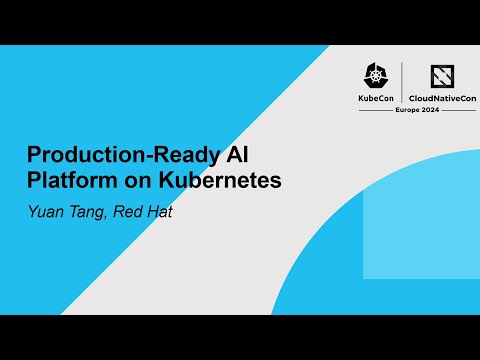 KubeCon CloudNativeCon
Europe 2024

Production-Ready AI Platform on Kubernetes

Yuan Tang, Red Hat